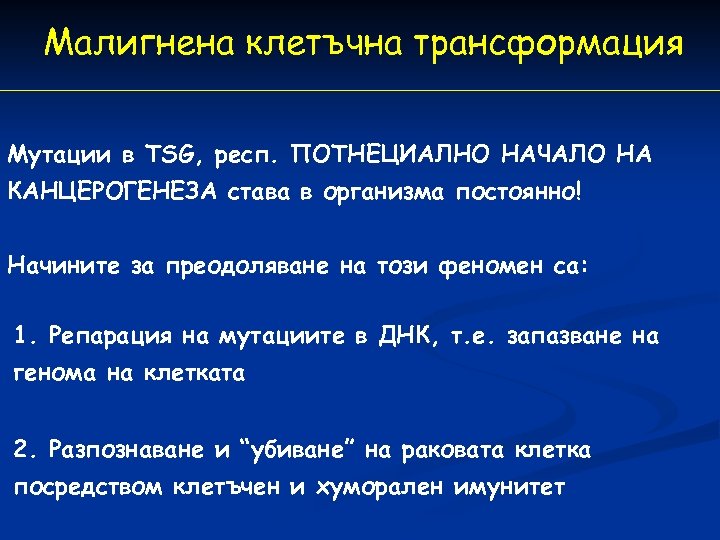 Малигнена клетъчна трансформация

Мутации в TSG, респ. ПОТНЕЦИАЛНО НАЧАЛО НА КАНЦЕРОГЕНЕЗА става в организма постоянно!

Начините за преодоляване на този феномен са:

1. Репарация на мутациите в ДНК, т.е. запазване на генома на клетката

2. Разпознаване и “убиване” на раковата клетка посредством клетъчен и хуморален имунитет